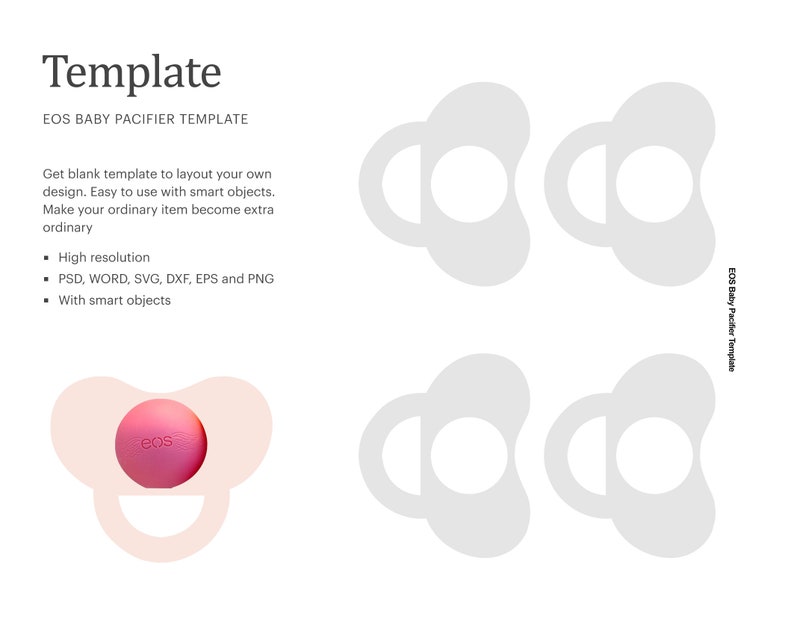 Template

EOS BABY PACIFIER TEMPLATE

Get blank template to layout your own design. Easy to use with smart objects. Make your ordinary item become extra ordinary

- High resolution
- PSD, WORD, SVG, DXF, EPS and PNG
- With smart objects

eos

EOS Baby Pacifier Template